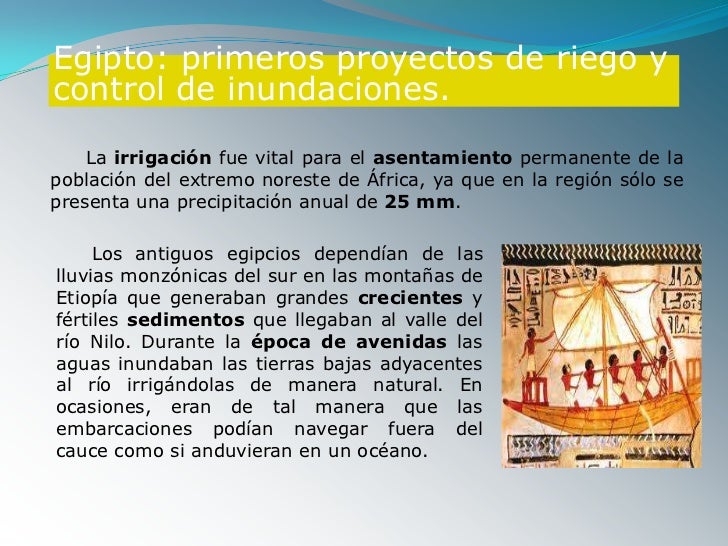 Egipto: primeros proyectos de riego y control de inundaciones.

La irrigación fue vital para el asentamiento permanente de la población del extremo noreste de África, ya que en la región sólo se presenta una precipitación anual de 25 mm.

Los antiguos egipcios dependían de las lluvias monzónicas del sur en las montañas de Etiopía que generaban grandes crecientes y fértiles sedimentos que llegaban al valle del río Nilo. Durante la época de avenidas las aguas inundaban las tierras bajas adyacentes al río irrigándolas de manera natural. En ocasiones, eran de tal manera que las embarcaciones podían navegar fuera del cauce como si anduvieran en un océano.